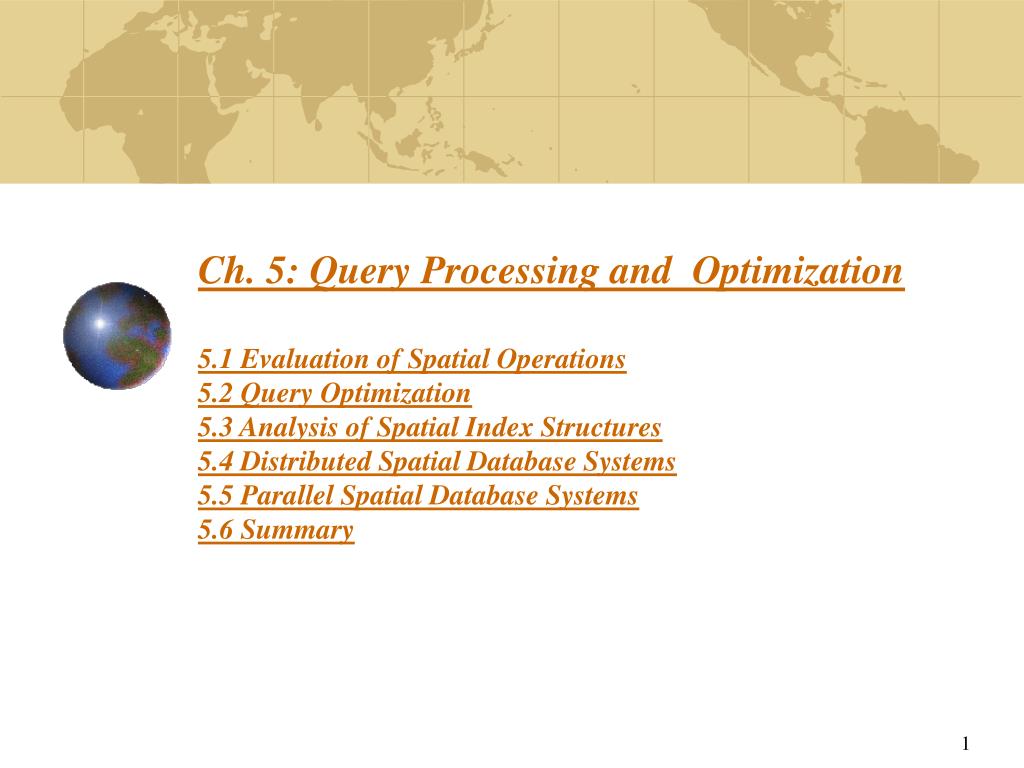 Ch. 5: Query Processing and  Optimization

5.1 Evaluation of Spatial Operations
5.2 Query Optimization
5.3 Analysis of Spatial Index Structures
5.4 Distributed Spatial Database Systems
5.5 Parallel Spatial Database Systems
5.6 Summary

1